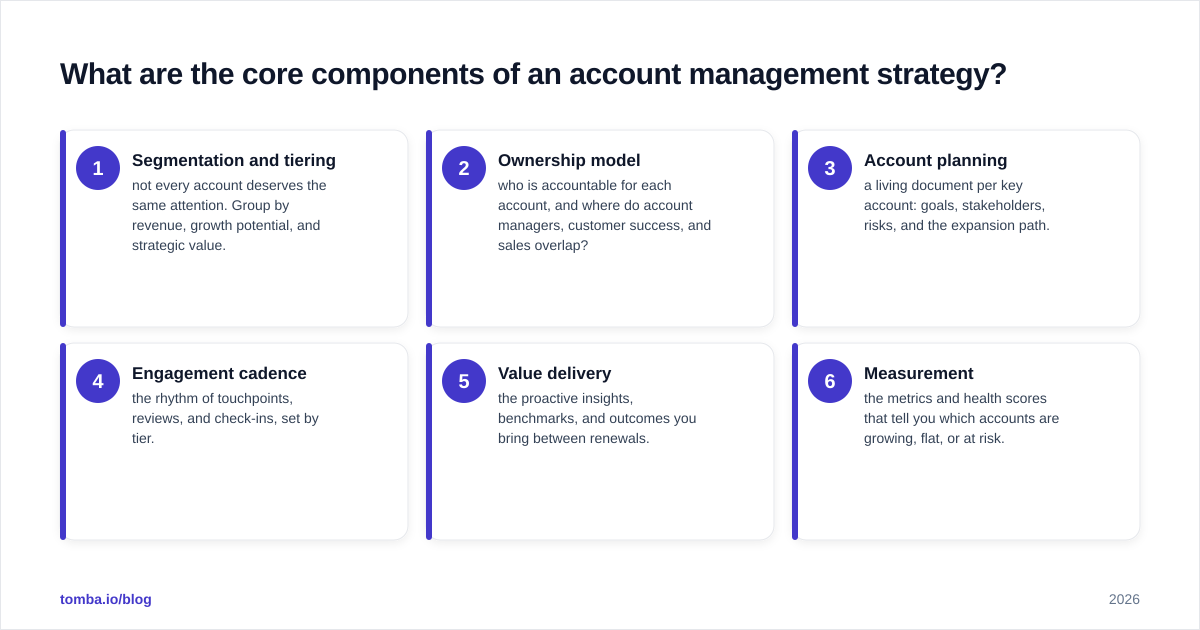 What are the core components of an account management strategy?

1
Segmentation and tiering
not every account deserves the same attention. Group by revenue, growth potential, and strategic value.

2
Ownership model
who is accountable for each account, and where do account managers, customer success, and sales overlap?

3
Account planning
a living document per key account: goals, stakeholders, risks, and the expansion path.

4
Engagement cadence
the rhythm of touchpoints, reviews, and check-ins, set by tier.

5
Value delivery
the proactive insights, benchmarks, and outcomes you bring between renewals.

6
Measurement
the metrics and health scores that tell you which accounts are growing, flat, or at risk.

tomba.io/blog

2026